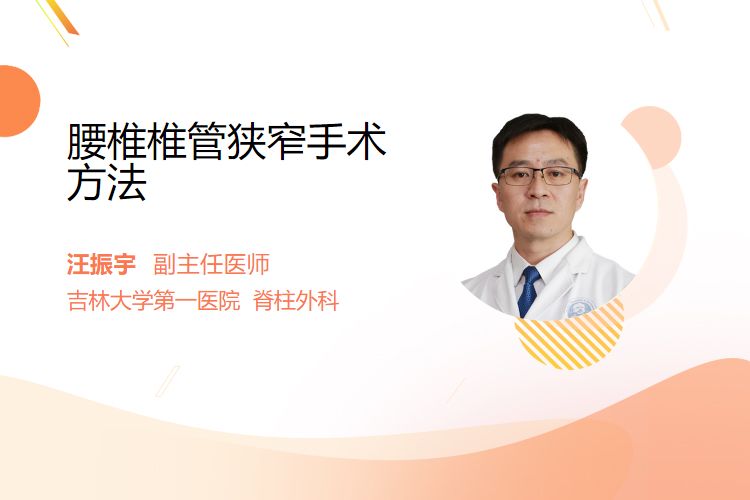 腰椎椎管狭窄手术方法

汪振宇 副主任医师
吉林大学第一医院 脊柱外科